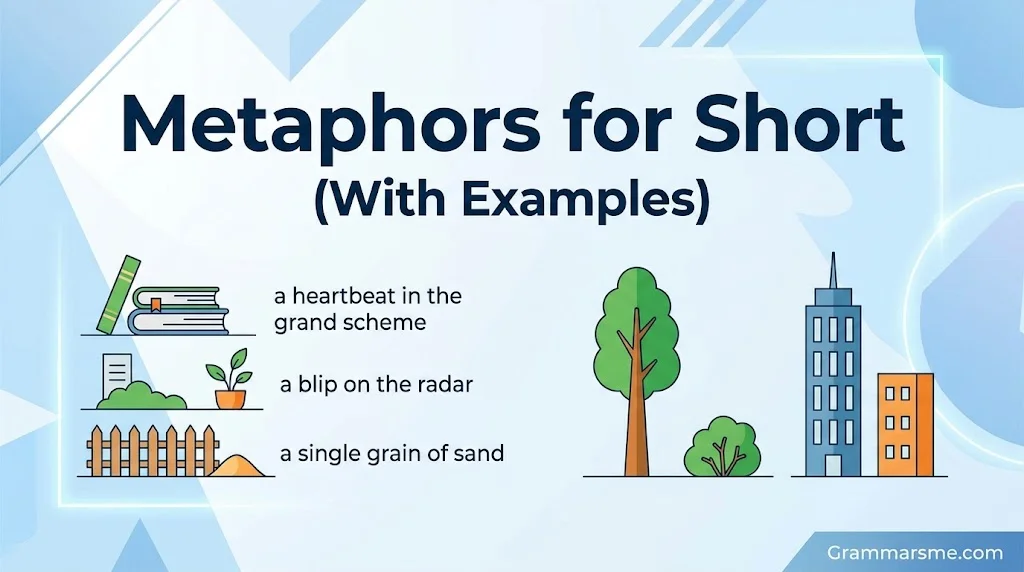 Metaphors for Short
(With Examples)

a heartbeat in the grand scheme

a blip on the radar

a single grain of sand

Grammarsme.com